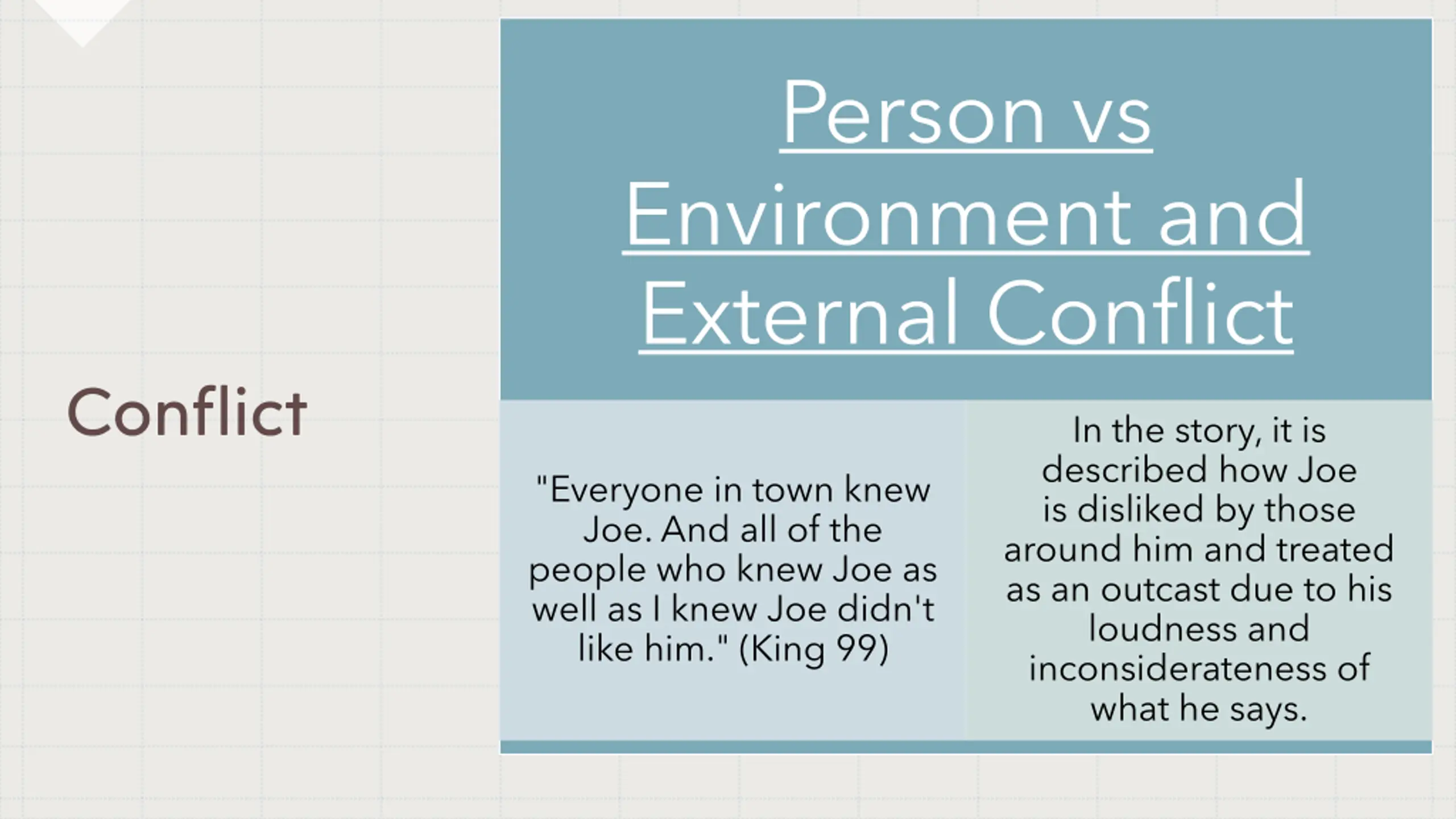 Conflict

Person vs Environment and External Conflict

"Everyone in town knew Joe. And all of the people who knew Joe as well as I knew Joe didn't like him." (King 99)

In the story, it is described how Joe is disliked by those around him and treated as an outcast due to his loudness and inconsiderateness of what he says.